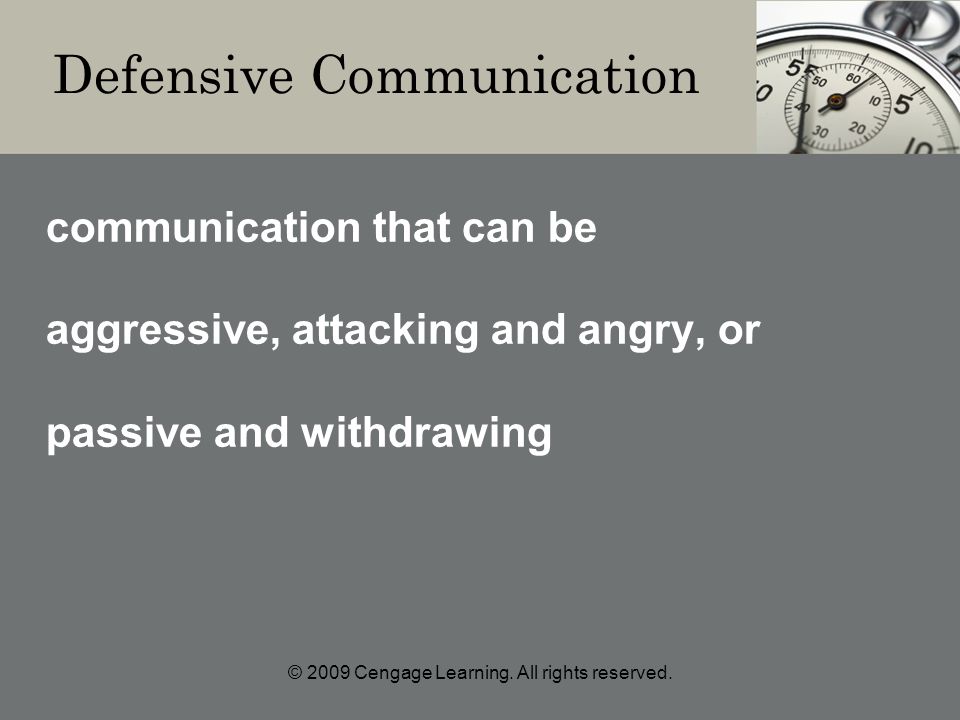 Defensive Communication

communication that can be

aggressive, attacking and angry, or

passive and withdrawing

© 2009 Cengage Learning. All rights reserved.